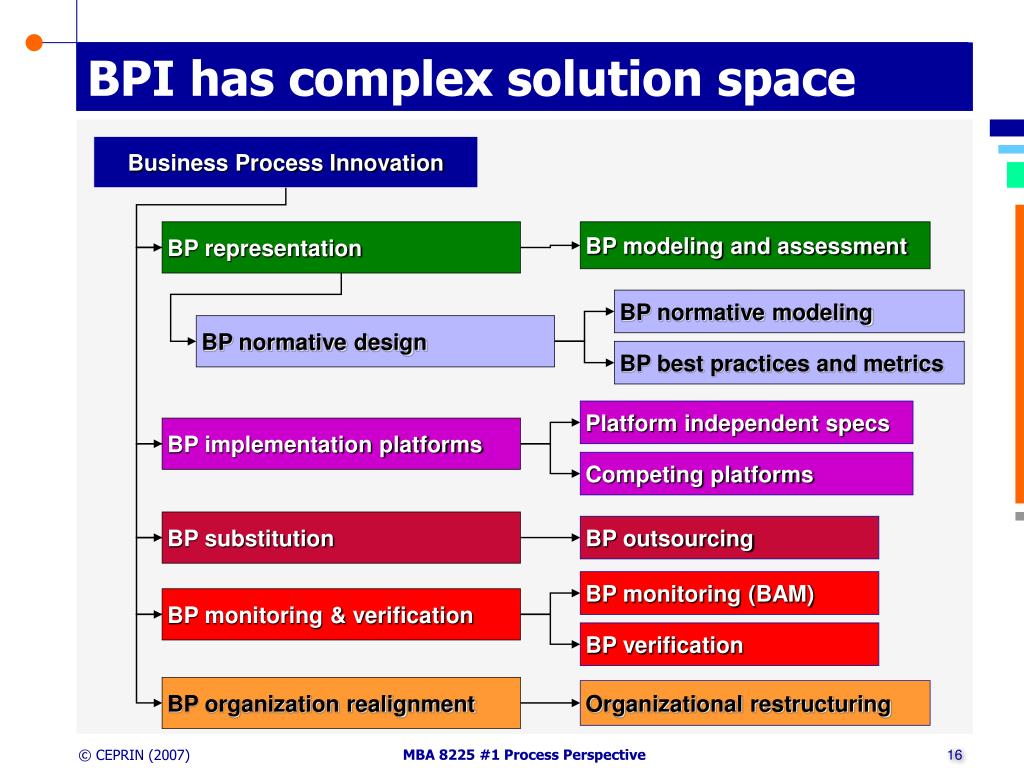 BPI has complex solution space

Business Process Innovation

BP representation

BP modeling and assessment

BP normative design

BP normative modeling

BP best practices and metrics

BP implementation platforms

Platform independent specs

Competing platforms

BP substitution

BP outsourcing

BP monitoring & verification

BP monitoring (BAM)

BP verification

BP organization realignment

Organizational restructuring

© CEPRIN (2007)

MBA 8225 #1 Process Perspective

16